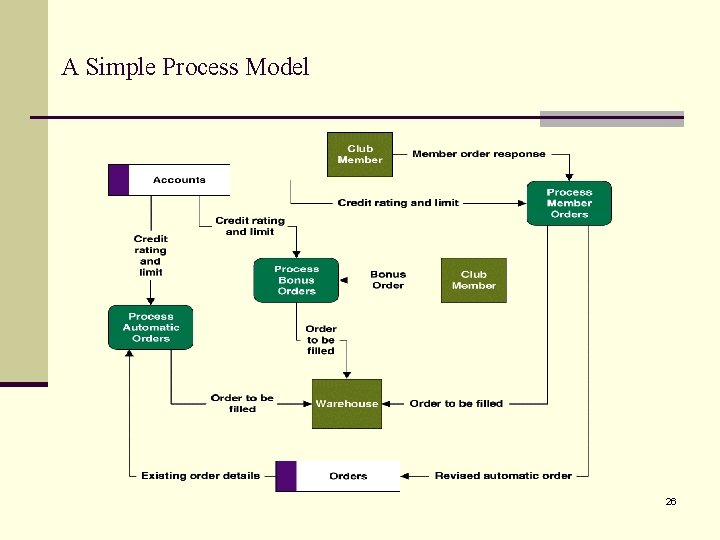 A Simple Process Model

Club Member

Member order response

Accounts

Credit rating and limit

Process Member Orders

Credit rating and limit

Credit rating and limit

Process Bonus Orders

Bonus Order

Club Member

Process Automatic Orders

Order to be filled

Order to be filled

Warehouse

Order to be filled

Existing order details

Orders

Revised automatic order

26